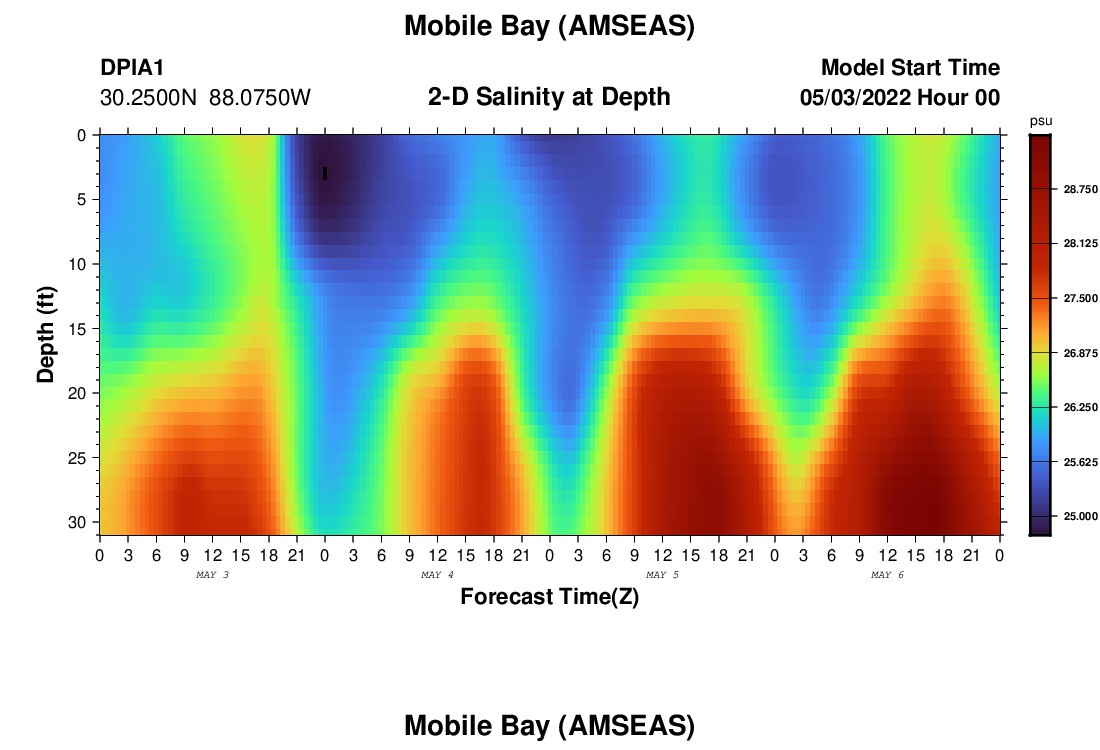 Mobile Bay (AMSEAS)

DPIA1
30.2500N 88.0750W

2-D Salinity at Depth

Model Start Time
05/03/2022 Hour 00

Depth (ft)
0
5
10
15
20
25
30

0 3 6 9 12 15 18 21 0 3 6 9 12 15 18 21 0 3 6 9 12 15 18 21 0 3 6 9 12 15 18 21 0
MAY 3
MAY 4
MAY 5
MAY 6
Forecast Time(Z)

psu
28.750
28.125
27.500
26.875
26.250
25.625
25.000

Mobile Bay (AMSEAS)